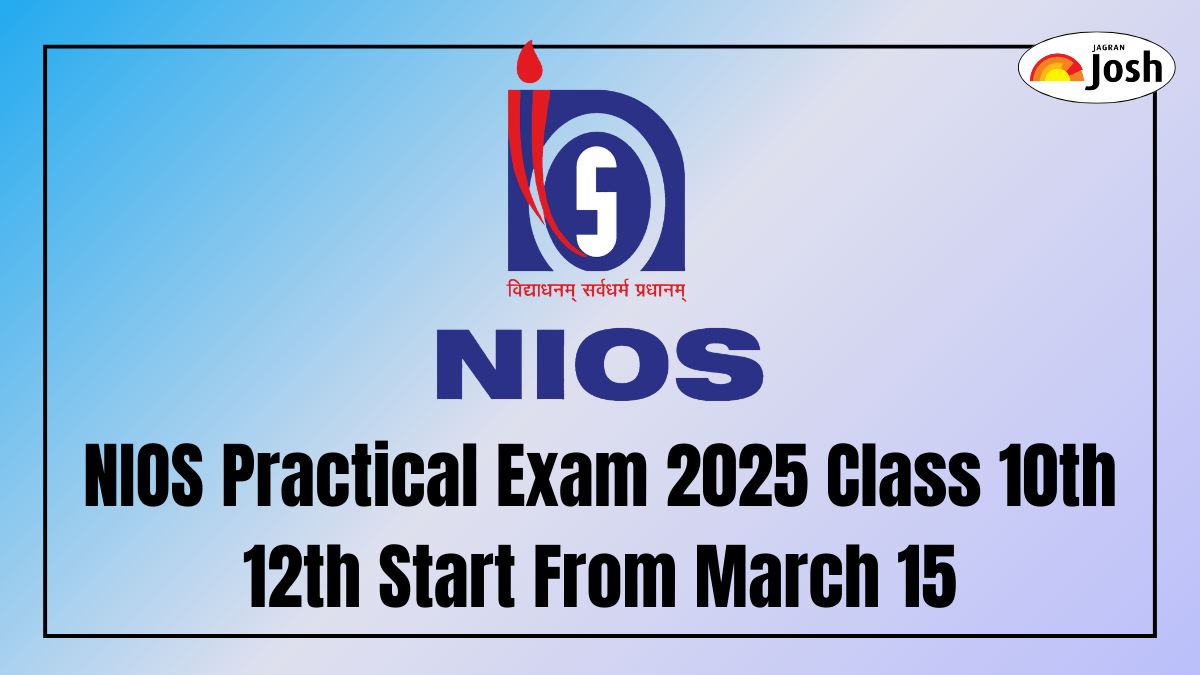 JAGRAN Josh

विद्याधनम् सर्वधर्म प्रधानम्

NIOS

NIOS Practical Exam 2025 Class 10th 12th Start From March 15